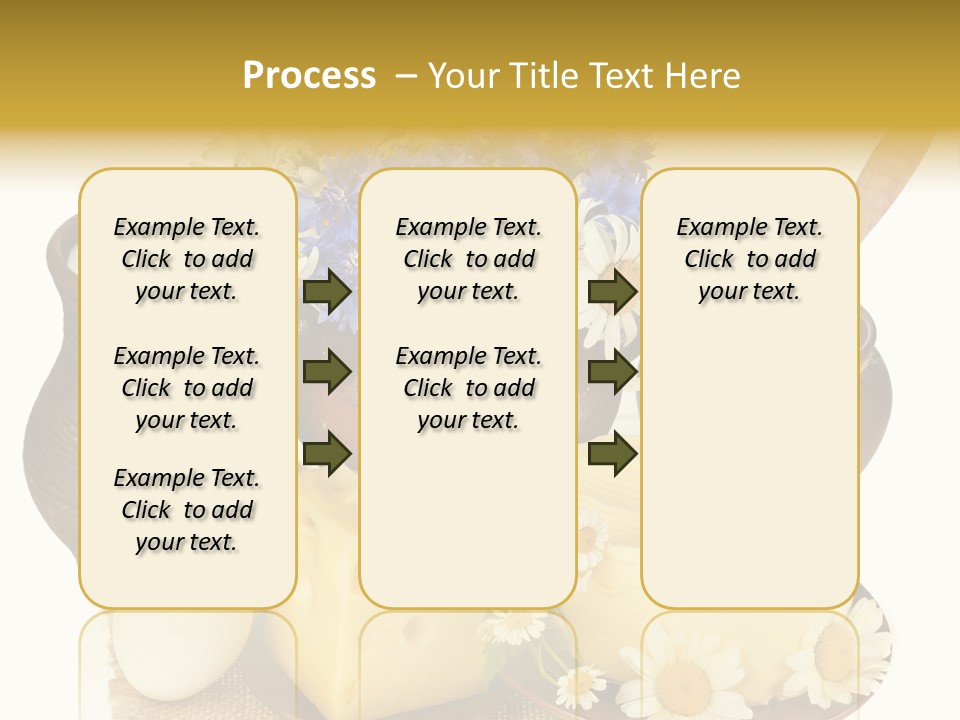 Process – Your Title Text Here

Example Text. Click to add your text.

Example Text. Click to add your text.

Example Text. Click to add your text.

Example Text. Click to add your text.

Example Text. Click to add your text.

Example Text. Click to add your text.